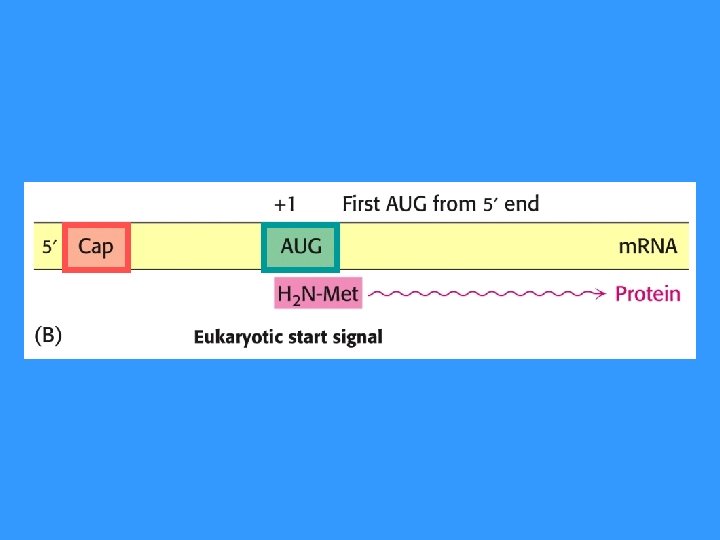 +1 First AUG from 5′ end

5′ Cap AUG mRNA

$H_2N$-Met Protein

(B) Eukaryotic start signal